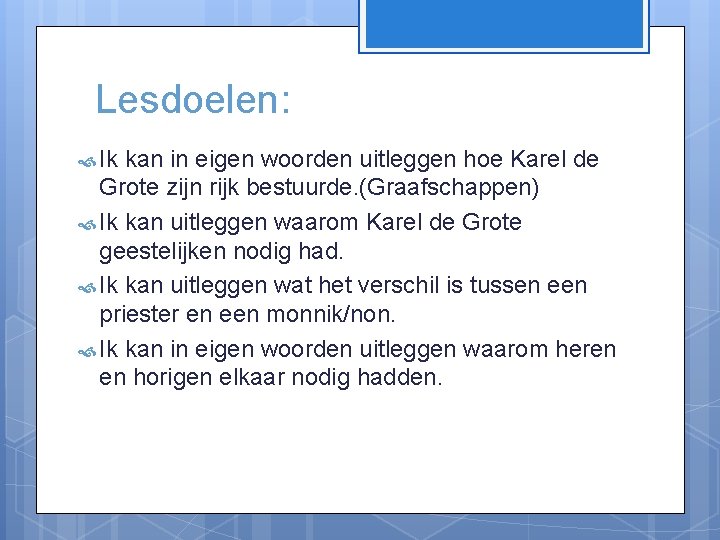 Lesdoelen:

Ik kan in eigen woorden uitleggen hoe Karel de Grote zijn rijk bestuurde.(Graafschappen)

Ik kan uitleggen waarom Karel de Grote geestelijken nodig had.

Ik kan uitleggen wat het verschil is tussen een priester en een monnik/non.

Ik kan in eigen woorden uitleggen waarom heren en horigen elkaar nodig hadden.